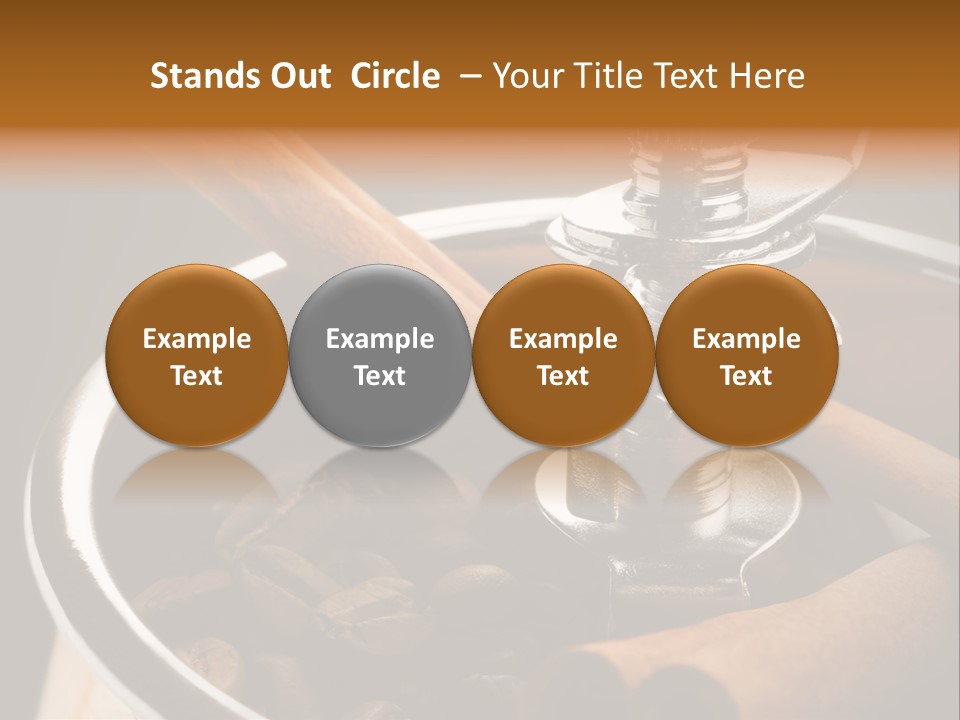 Stands Out Circle – Your Title Text Here

Example Text

Example Text

Example Text

Example Text